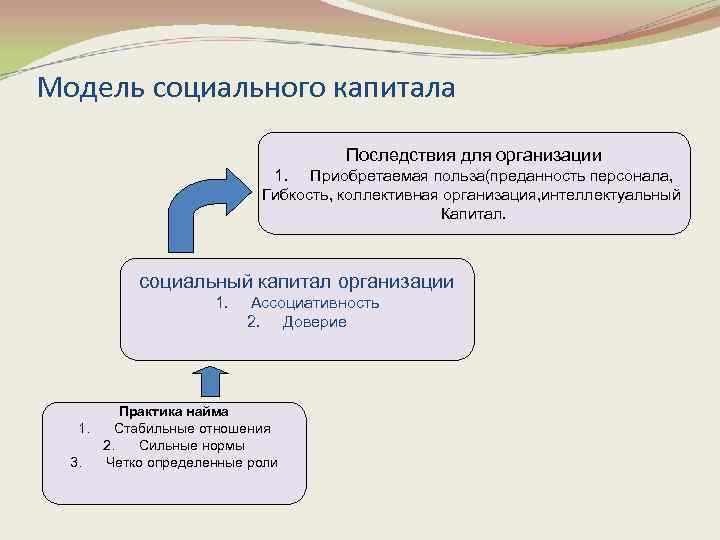 Модель социального капитала

Последствия для организации
1. Приобретаемая польза(преданность персонала, Гибкость, коллективная организация,интеллектуальный Капитал.

социальный капитал организации
1. Ассоциативность
2. Доверие

Практика найма
1. Стабильные отношения
2. Сильные нормы
3. Четко определенные роли